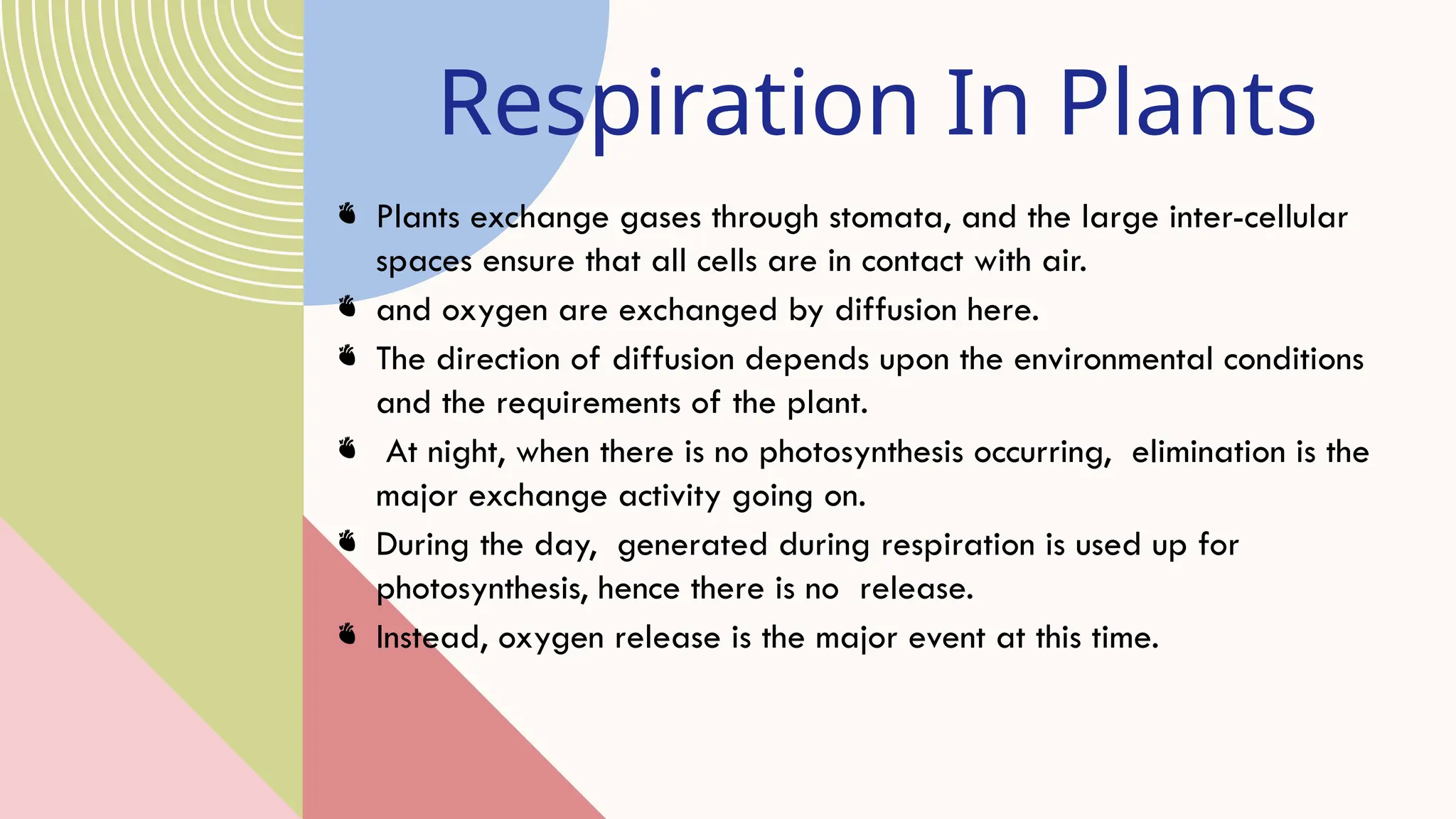 Respiration In Plants

Plants exchange gases through stomata, and the large inter-cellular spaces ensure that all cells are in contact with air.

and oxygen are exchanged by diffusion here.

The direction of diffusion depends upon the environmental conditions and the requirements of the plant.

At night, when there is no photosynthesis occurring, elimination is the major exchange activity going on.

During the day, generated during respiration is used up for photosynthesis, hence there is no release.

Instead, oxygen release is the major event at this time.